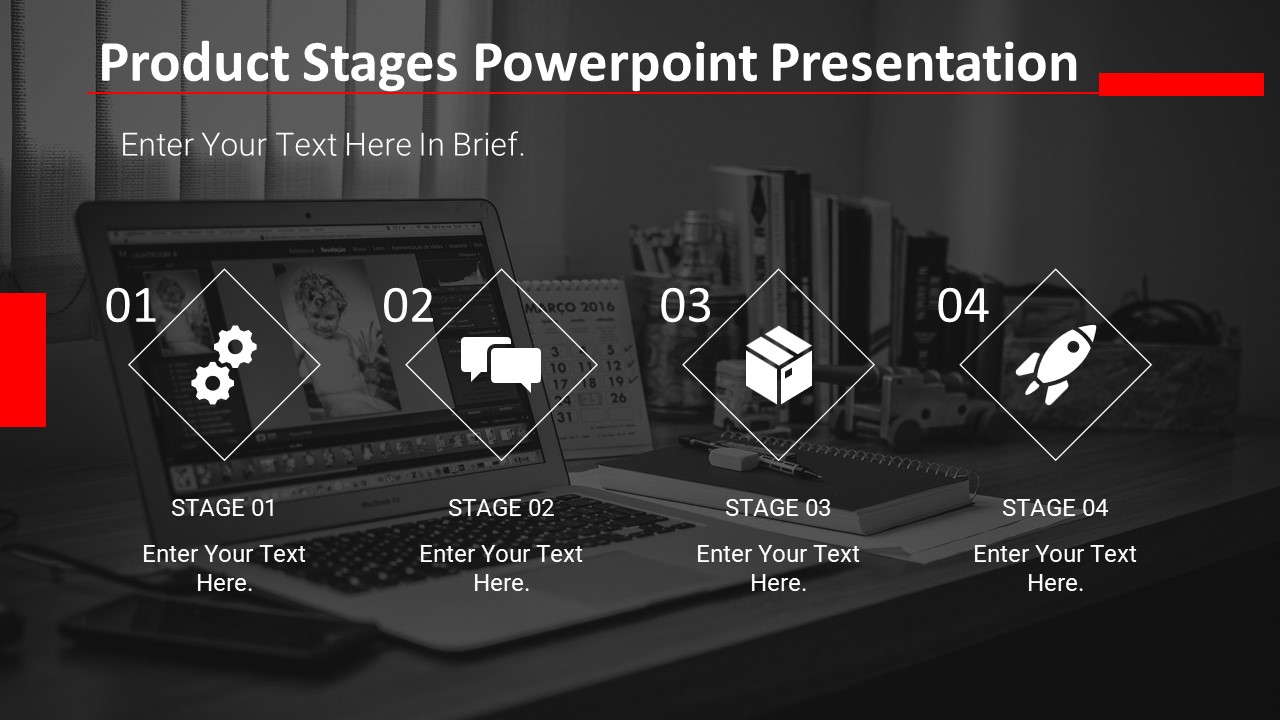 Product Stages Powerpoint Presentation

Enter Your Text Here In Brief.

01

STAGE 01

Enter Your Text Here.

02

STAGE 02

Enter Your Text Here.

03

STAGE 03

Enter Your Text Here.

04

STAGE 04

Enter Your Text Here.